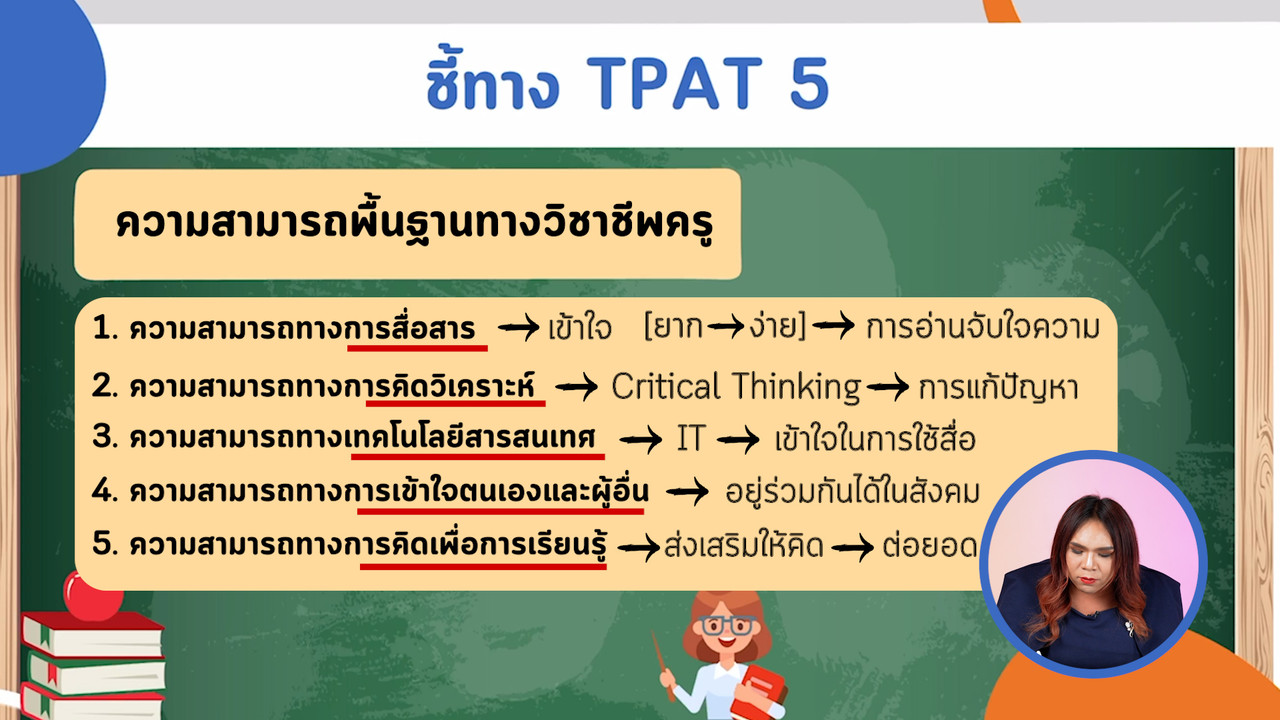 ชี้ทาง TPAT 5

ความสามารถพื้นฐานทางวิชาชีพครู

1. ความสามารถทางการสื่อสาร → เข้าใจ [ยาก → ง่าย] → การอ่านจับใจความ
2. ความสามารถทางการคิดวิเคราะห์ → Critical Thinking → การแก้ปัญหา
3. ความสามารถทางเทคโนโลยีสารสนเทศ → IT → เข้าใจในการใช้สื่อ
4. ความสามารถทางการเข้าใจตนเองและผู้อื่น → อยู่ร่วมกันได้ในสังคม
5. ความสามารถทางการคิดเพื่อการเรียนรู้ → ส่งเสริมให้คิด → ต่อยอด